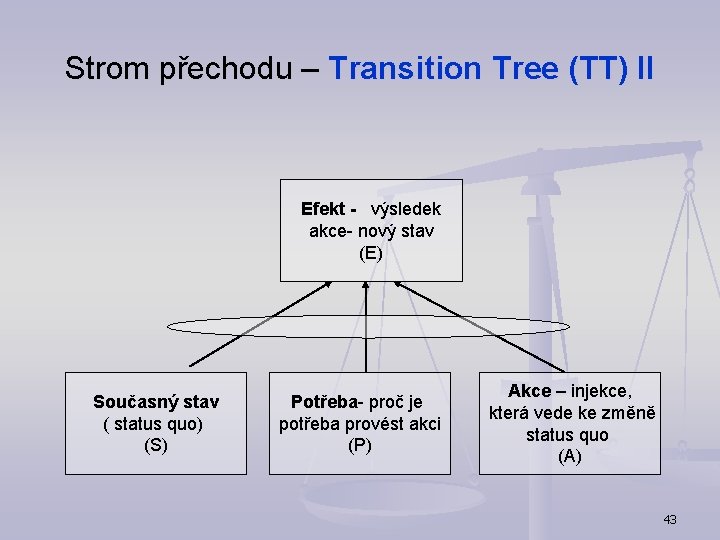 Strom přechodu – Transition Tree (TT) II

Efekt - výsledek akce- nový stav (E)

Současný stav ( status quo) (S)

Potřeba- proč je potřeba provést akci (P)

Akce – injekce, která vede ke změně status quo (A)

43